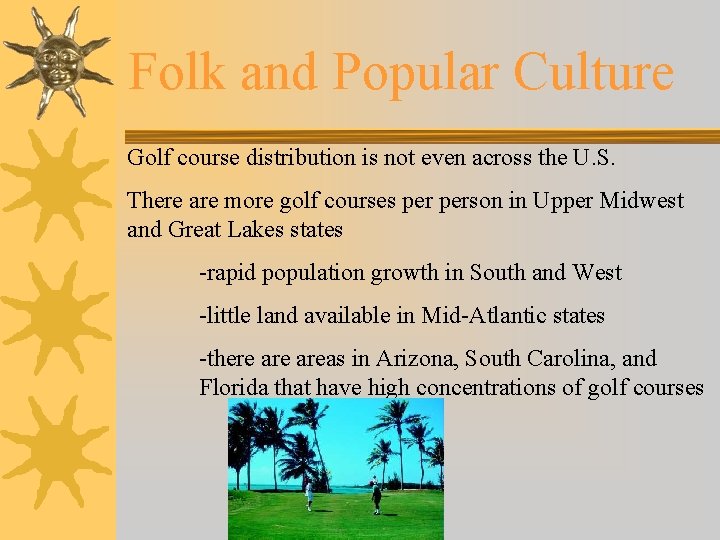 Folk and Popular Culture

Golf course distribution is not even across the U.S.

There are more golf courses per person in Upper Midwest and Great Lakes states

-rapid population growth in South and West

-little land available in Mid-Atlantic states

-there are areas in Arizona, South Carolina, and Florida that have high concentrations of golf courses